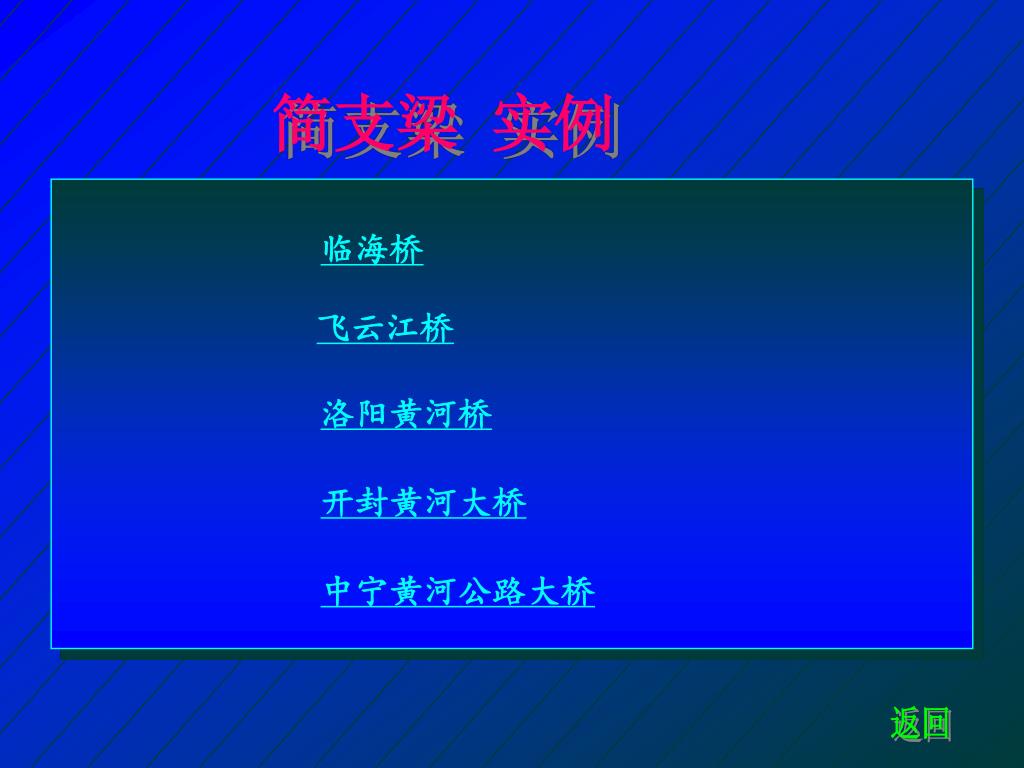 简支梁 实例

临海桥

飞云江桥

洛阳黄河桥

开封黄河大桥

中宁黄河公路大桥

返回